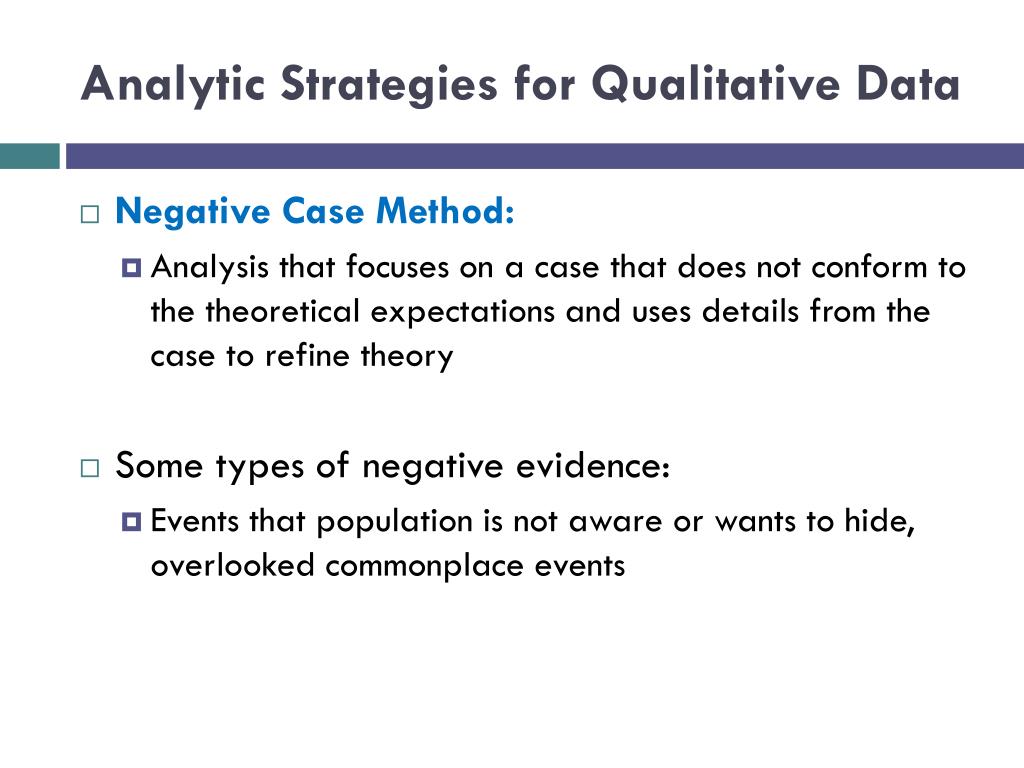 Analytic Strategies for Qualitative Data

Negative Case Method:

Analysis that focuses on a case that does not conform to the theoretical expectations and uses details from the case to refine theory

Some types of negative evidence:

Events that population is not aware or wants to hide, overlooked commonplace events